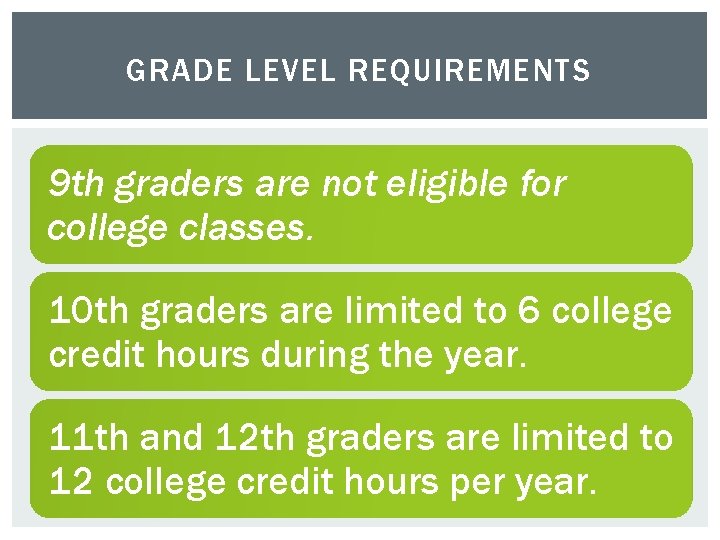 GRADE LEVEL REQUIREMENTS

9th graders are not eligible for college classes.

10th graders are limited to 6 college credit hours during the year.

11th and 12th graders are limited to 12 college credit hours per year.